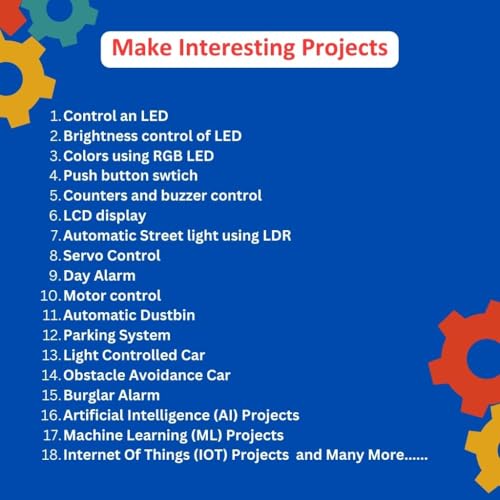 Make Interesting Projects

1. Control an LED
2. Brightness control of LED
3. Colors using RGB LED
4. Push button swtich
5. Counters and buzzer control
6. LCD display
7. Automatic Street light using LDR
8. Servo Control
9. Day Alarm
10. Motor control
11. Automatic Dustbin
12. Parking System
13. Light Controlled Car
14. Obstacle Avoidance Car
15. Burglar Alarm
16. Artificial Intelligence (AI) Projects
17. Machine Learning (ML) Projects
18. Internet Of Things (IOT) Projects and Many More......